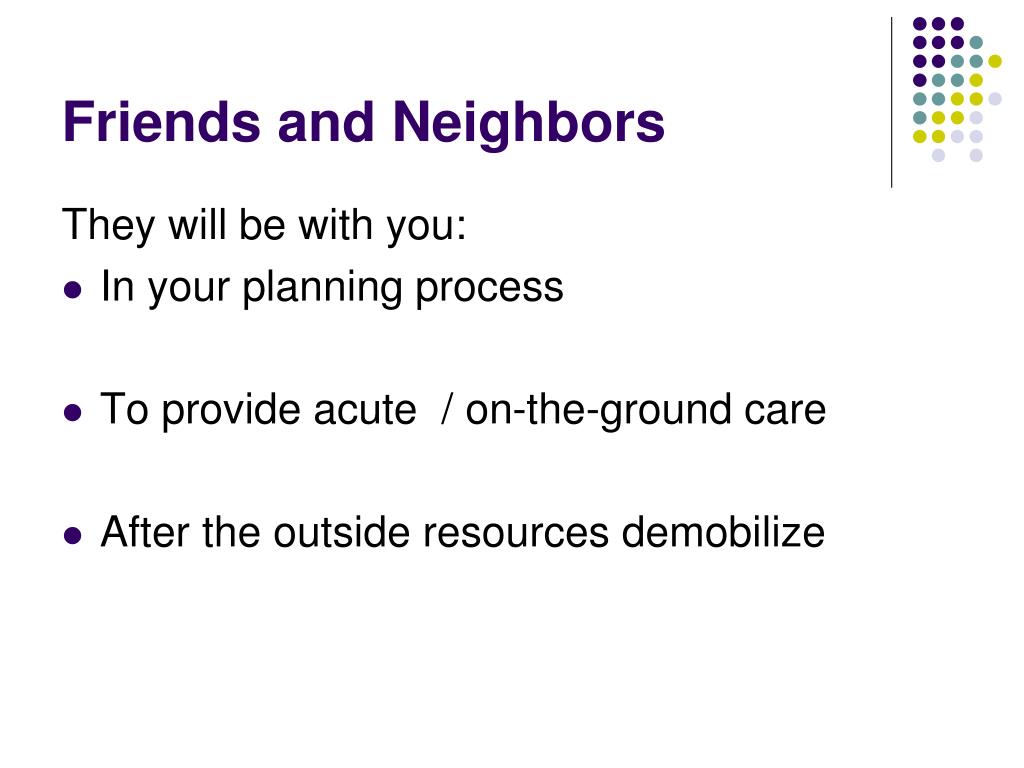 Friends and Neighbors

They will be with you:

- In your planning process

- To provide acute  / on-the-ground care

- After the outside resources demobilize